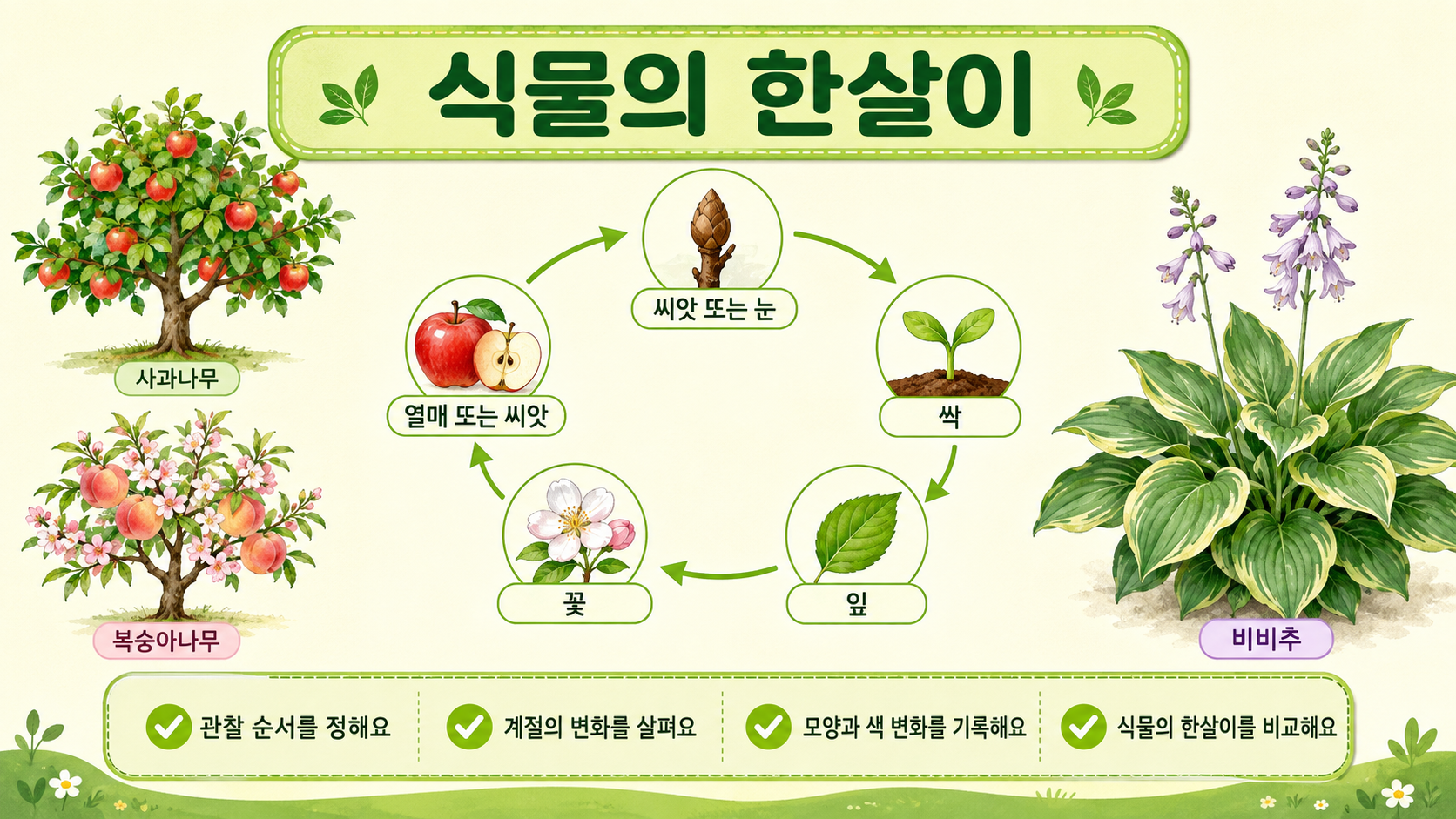 식물의 한살이

사과나무

복숭아나무

씨앗 또는 눈

싹

잎

꽃

열매 또는 씨앗

비비추

관찰 순서를 정해요

계절의 변화를 살펴요

모양과 색 변화를 기록해요

식물의 한살이를 비교해요